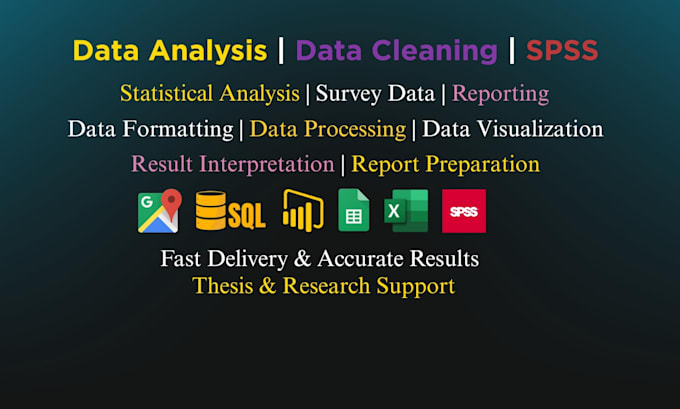 Data Analysis | Data Cleaning | SPSS

Statistical Analysis | Survey Data | Reporting

Data Formatting | Data Processing | Data Visualization

Result Interpretation | Report Preparation

G SQL X SPSS

Fast Delivery & Accurate Results

Thesis & Research Support